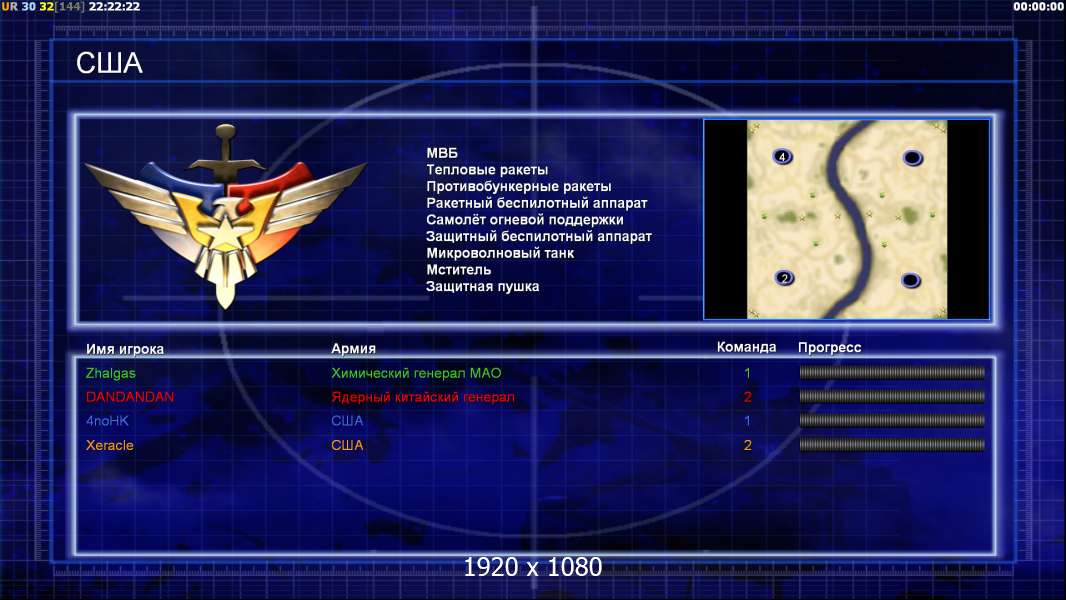 UR 30 32[144] 22:22:22

00:00:00

США

МВБ
Тепловые ракеты
Противобункерные ракеты
Ракетный беспилотный аппарат
Самолёт огневой поддержки
Защитный беспилотный аппарат
Микроволновый танк
Мститель
Защитная пушка

4

2

| Имя игрока | Армия | Команда | Прогресс |
|---|---|---|---|
| Zhalgas | Химический генерал МАО | 1 | |
| DANDANDAN | Ядерный китайский генерал | 2 | |
| 4noHK | США | 1 | |
| Xeracle | США | 2 | |

1920 x 1080